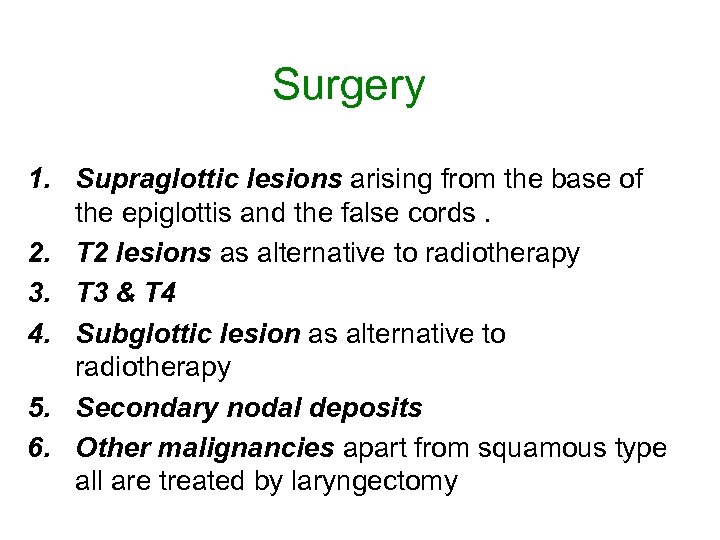 Surgery

1. Supraglottic lesions arising from the base of the epiglottis and the false cords .
2. T2 lesions as alternative to radiotherapy
3. T3 & T4
4. Subglottic lesion as alternative to radiotherapy
5. Secondary nodal deposits
6. Other malignancies apart from squamous type all are treated by laryngectomy